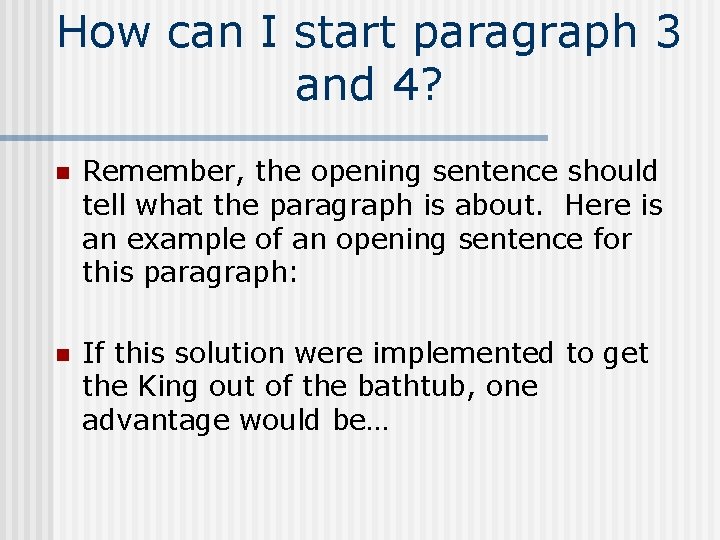 How can I start paragraph 3 and 4?

Remember, the opening sentence should tell what the paragraph is about. Here is an example of an opening sentence for this paragraph:

If this solution were implemented to get the King out of the bathtub, one advantage would be…